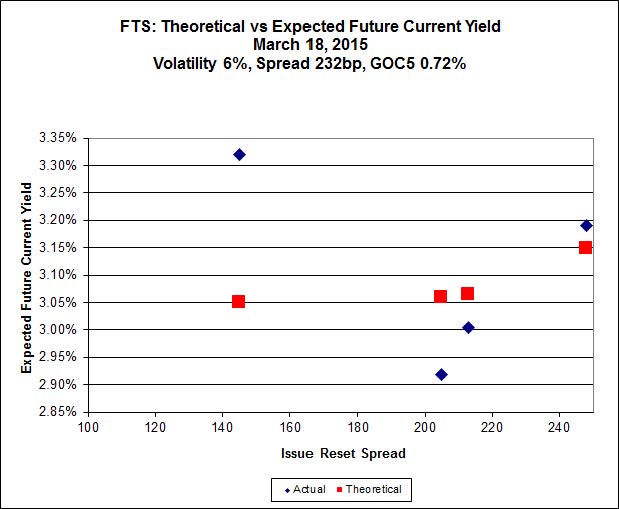 FTS: Theoretical vs Expected Future Current Yield
March 18, 2015
Volatility 6%, Spread 232bp, GOC5 0.72%

Expected Future Current Yield

3.35%
3.30%
3.25%
3.20%
3.15%
3.10%
3.05%
3.00%
2.95%
2.90%
2.85%

100 120 140 160 180 200 220 240

Issue Reset Spread

Actual Theoretical